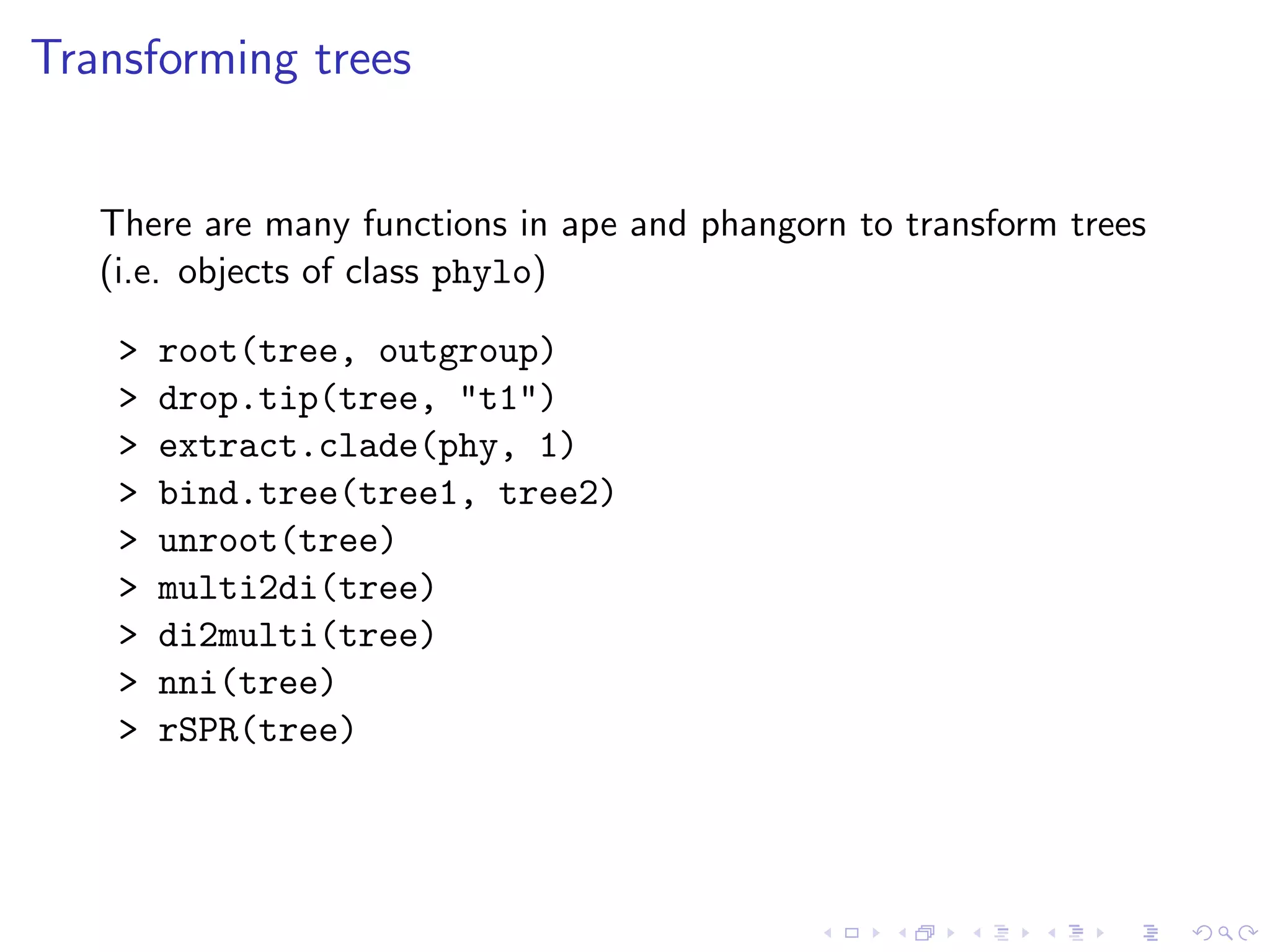 Transforming trees

There are many functions in ape and phangorn to transform trees (i.e. objects of class phylo)

> root(tree, outgroup)
> drop.tip(tree, "t1")
> extract.clade(phy, 1)
> bind.tree(tree1, tree2)
> unroot(tree)
> multi2di(tree)
> di2multi(tree)
> nni(tree)
> rSPR(tree)